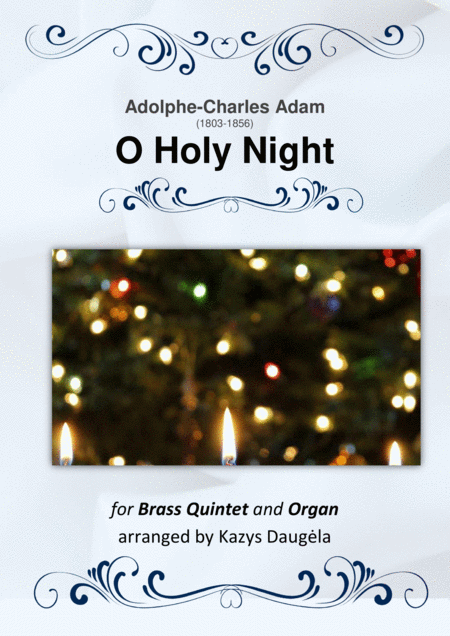 Adolphe-Charles Adam
(1803-1856)
O Holy Night

for Brass Quintet and Organ
arranged by Kazys Daugėla